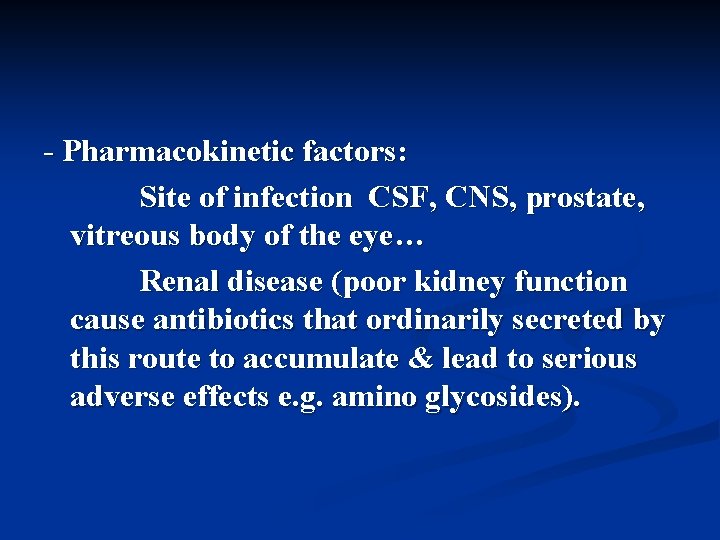 - Pharmacokinetic factors:

Site of infection CSF, CNS, prostate, vitreous body of the eye…

Renal disease (poor kidney function cause antibiotics that ordinarily secreted by this route to accumulate & lead to serious adverse effects e.g. amino glycosides).